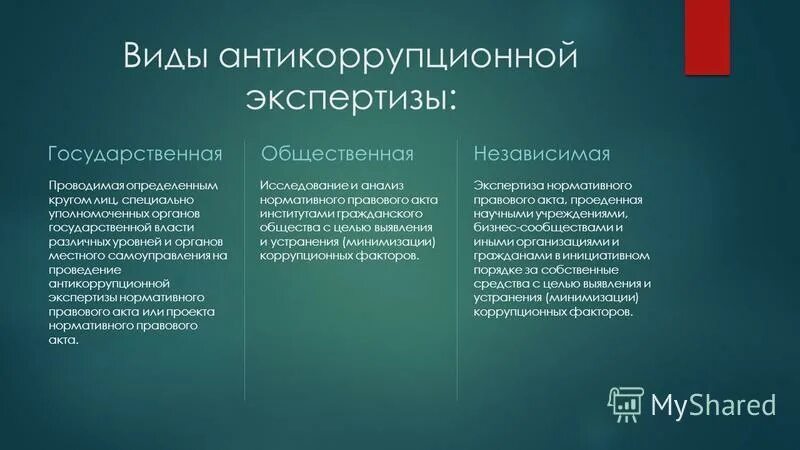 Виды антикоррупционной экспертизы:

Государственная

Проводимая определенным кругом лиц, специально уполномоченных органов государственной власти различных уровней и органов местного самоуправления на проведение антикоррупционной экспертизы нормативного правового акта или проекта нормативного правового акта.

Общественная

Исследование и анализ нормативного правового акта институтами гражданского общества с целью выявления и устранения (минимизации) коррупционных факторов.

Независимая

Экспертиза нормативного правового акта, проеденная научными учреждениями, бизнес-сообществами и иными организациями и гражданами в инициативном порядке за собственные средства с целью выявления и устранения (минимизации) коррупционных факторов.

MyShared